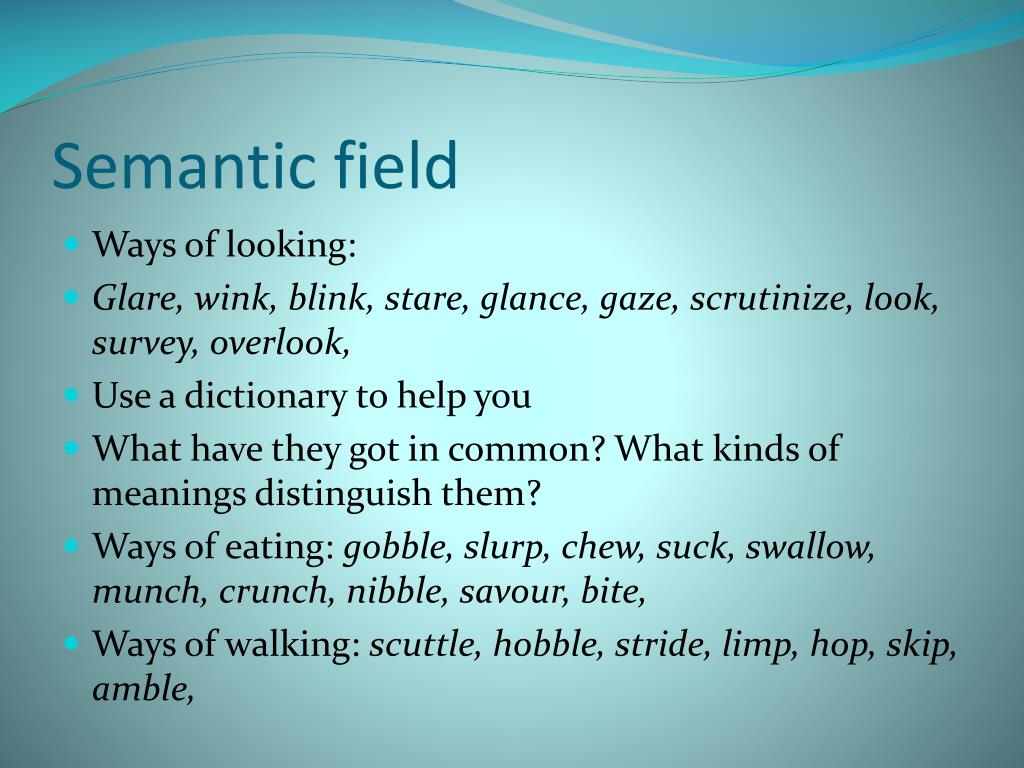 Semantic field

- Ways of looking:
- Glare, wink, blink, stare, glance, gaze, scrutinize, look, survey, overlook,
- Use a dictionary to help you
- What have they got in common? What kinds of meanings distinguish them?
- Ways of eating: gobble, slurp, chew, suck, swallow, munch, crunch, nibble, savour, bite,
- Ways of walking: scuttle, hobble, stride, limp, hop, skip, amble,